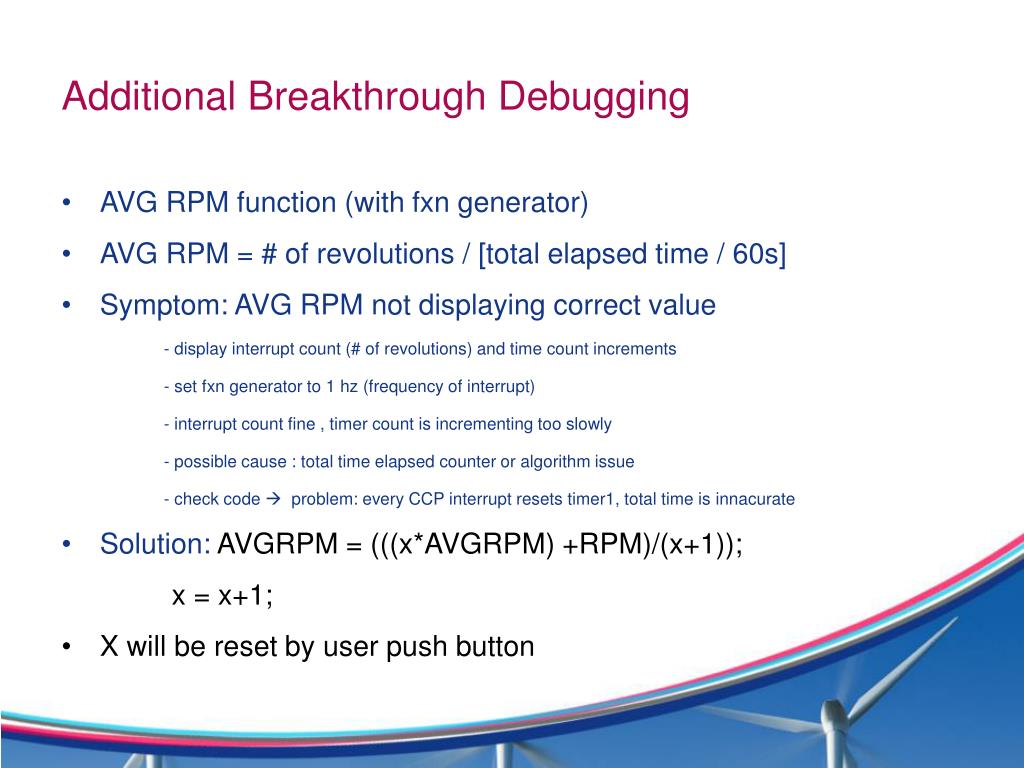 Additional Breakthrough Debugging

• AVG RPM function (with fxn generator)

• AVG RPM = # of revolutions / [total elapsed time / 60s]

• Symptom: AVG RPM not displaying correct value

- display interrupt count (# of revolutions) and time count increments

- set fxn generator to 1 hz (frequency of interrupt)

- interrupt count fine , timer count is incrementing too slowly

- possible cause : total time elapsed counter or algorithm issue

- check code → problem: every CCP interrupt resets timer1, total time is innacurate

• Solution: AVGRPM = (((x*AVGRPM) +RPM)/(x+1));

x = x+1;

• X will be reset by user push button